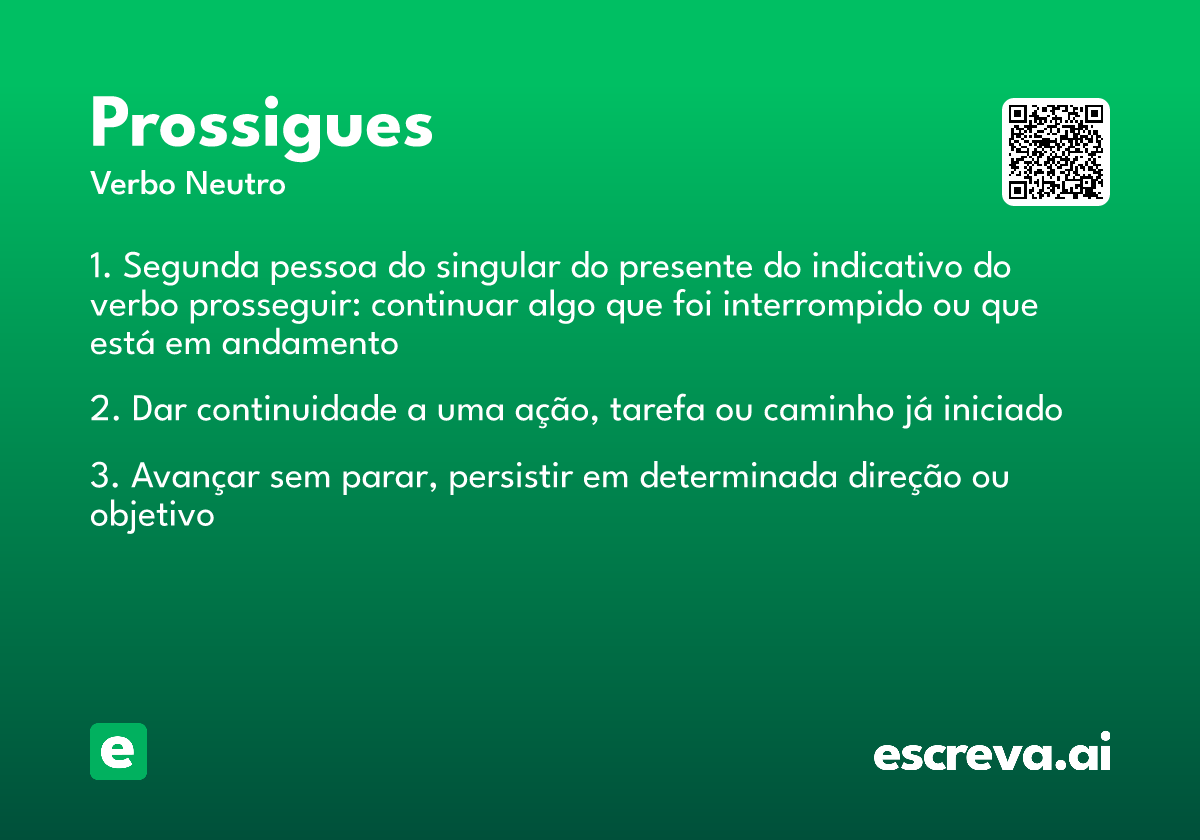 Prossigues
Verbo Neutro

1. Segunda pessoa do singular do presente do indicativo do verbo prosseguir: continuar algo que foi interrompido ou que está em andamento

2. Dar continuidade a uma ação, tarefa ou caminho já iniciado

3. Avançar sem parar, persistir em determinada direção ou objetivo

e

escreva.ai